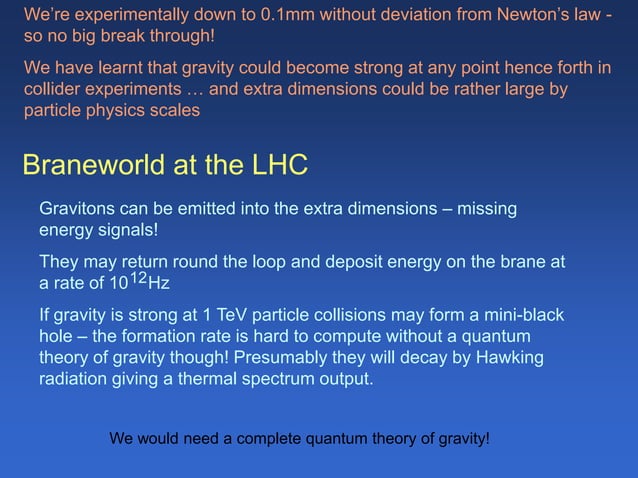 We're experimentally down to 0.1mm without deviation from Newton's law - so no big break through!

We have learnt that gravity could become strong at any point hence forth in collider experiments … and extra dimensions could be rather large by particle physics scales

Braneworld at the LHC

Gravitons can be emitted into the extra dimensions – missing energy signals!

They may return round the loop and deposit energy on the brane at a rate of $10^{12}$Hz

If gravity is strong at 1 TeV particle collisions may form a mini-black hole – the formation rate is hard to compute without a quantum theory of gravity though! Presumably they will decay by Hawking radiation giving a thermal spectrum output.

We would need a complete quantum theory of gravity!